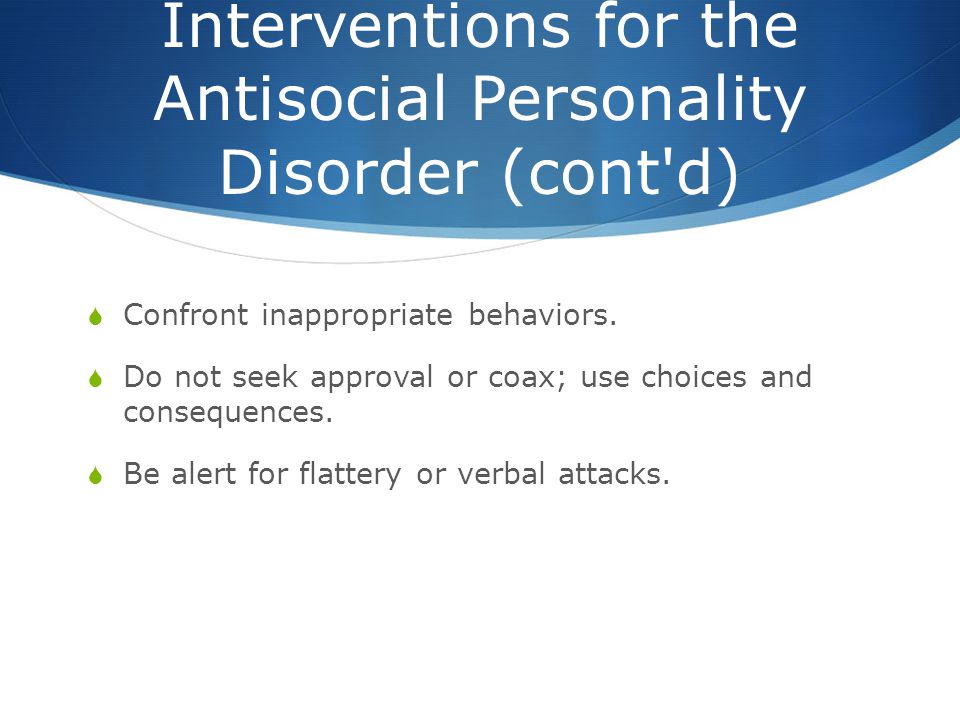 Interventions for the Antisocial Personality Disorder (cont'd)

Confront inappropriate behaviors.

Do not seek approval or coax; use choices and consequences.

Be alert for flattery or verbal attacks.